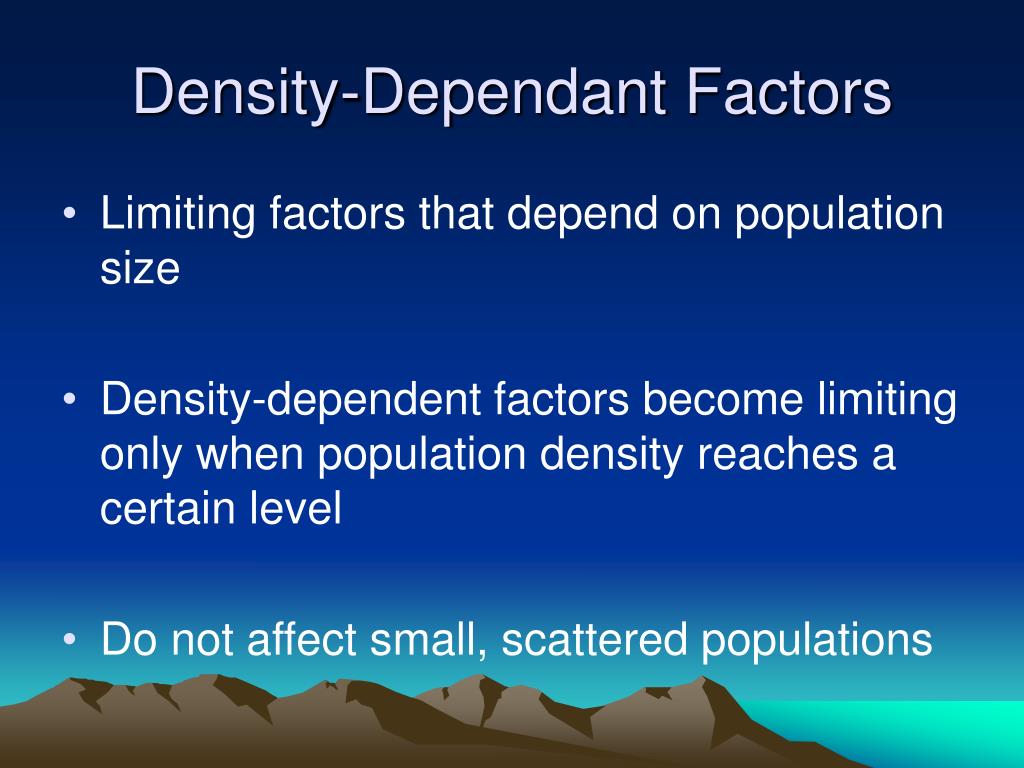 Density-Dependant Factors

• Limiting factors that depend on population size

• Density-dependent factors become limiting only when population density reaches a certain level

• Do not affect small, scattered populations